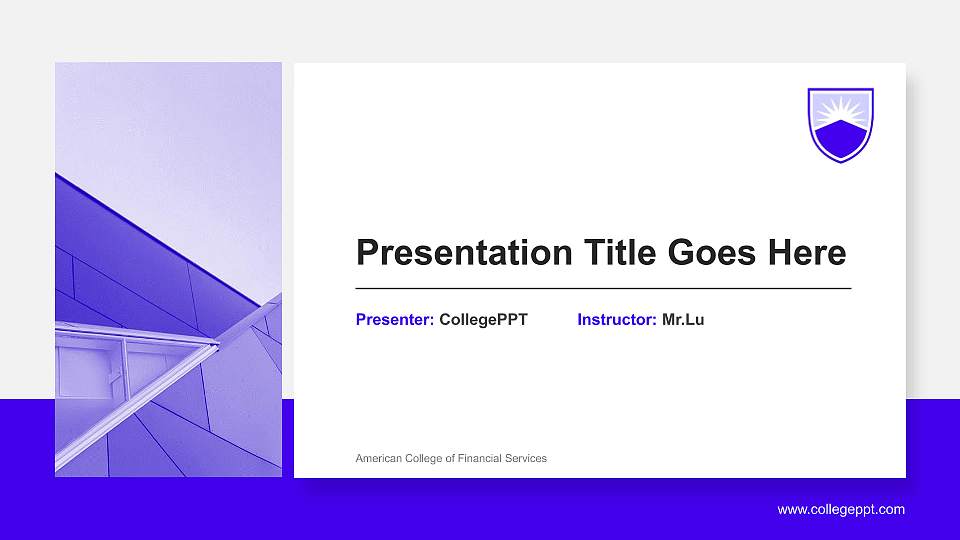 Presentation Title Goes Here

Presenter: CollegePPT Instructor: Mr.Lu

American College of Financial Services

www.collegeppt.com